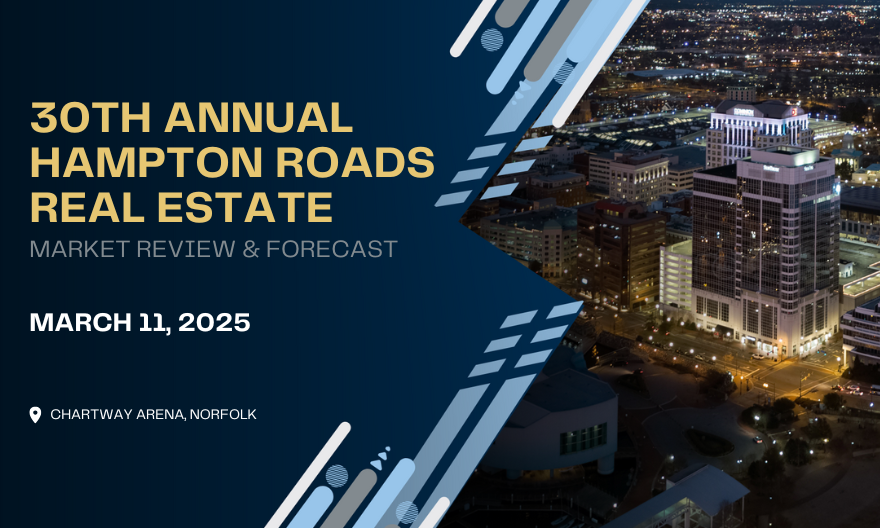 30TH ANNUAL HAMPTON ROADS REAL ESTATE

MARKET REVIEW & FORECAST

MARCH 11, 2025

CHARTWAY ARENA, NORFOLK